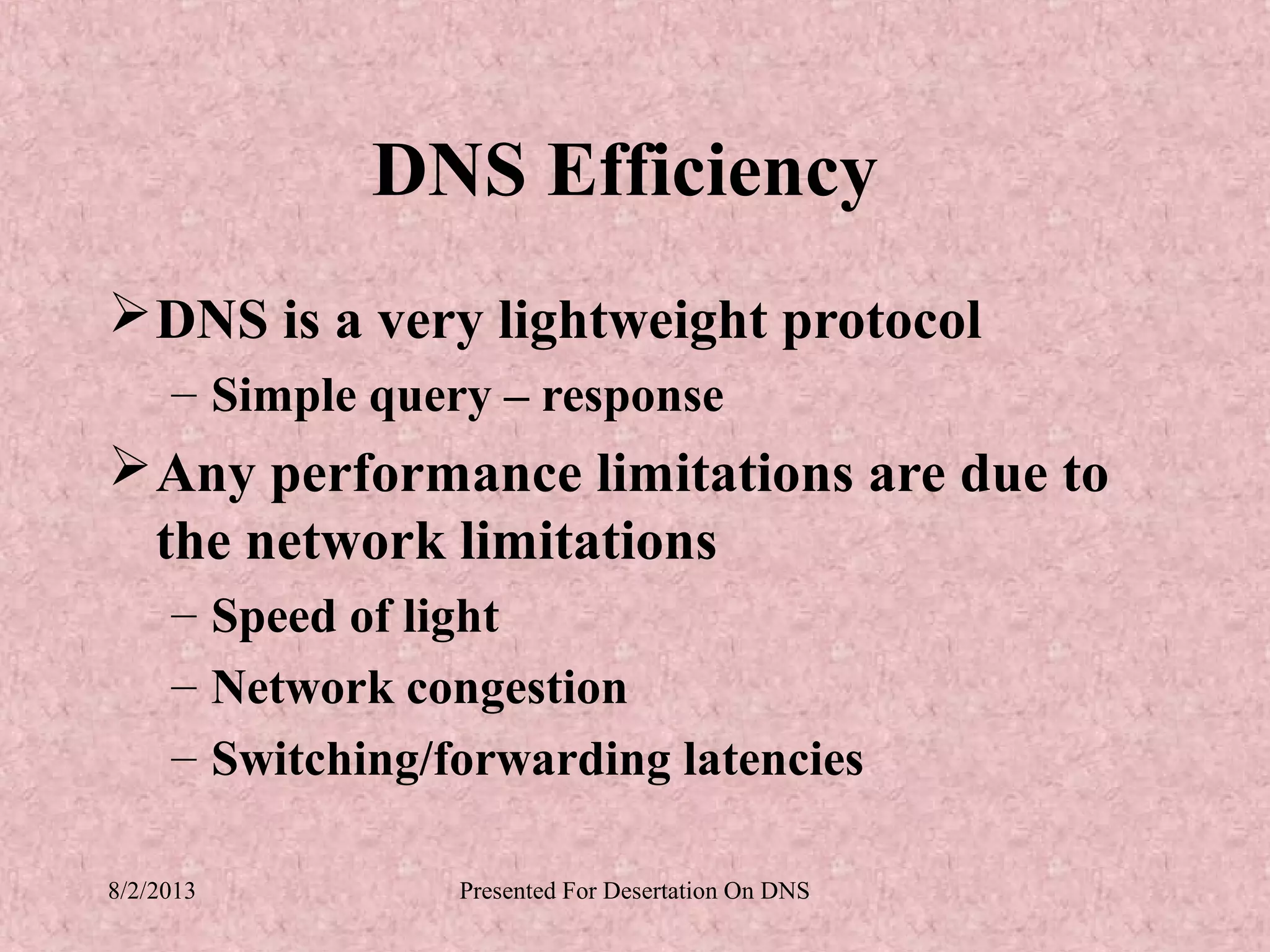 DNS Efficiency

➢ DNS is a very lightweight protocol

– Simple query – response

➢ Any performance limitations are due to the network limitations

– Speed of light

– Network congestion

– Switching/forwarding latencies

8/2/2013

Presented For Desertation On DNS